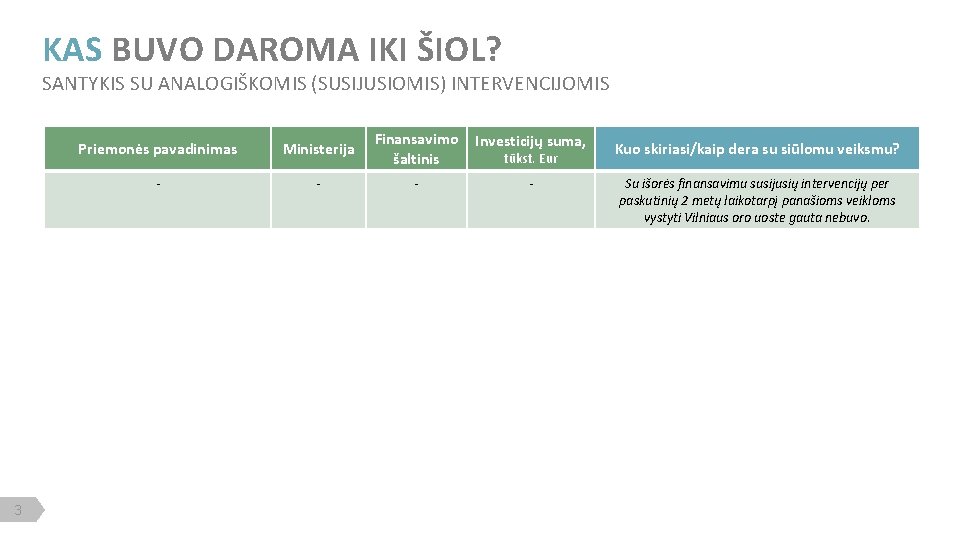 KAS BUVO DAROMA IKI ŠIOL?

SANTYKIS SU ANALOGIŠKOMIS (SUSIJUSIOMIS) INTERVENCIJOMIS

| Priemonės pavadinimas | Ministerija | Finansavimo šaltinis | Investicijų suma, tūkst. Eur | Kuo skiriasi/kaip dera su siūlomu veiksmu? |
|---|---|---|---|---|
| - | - | - | - | Su išorės finansavimu susijusių intervencijų per paskutinių 2 metų laikotarpį panašioms veikloms vystyti Vilniaus oro uoste gauta nebuvo. |

3